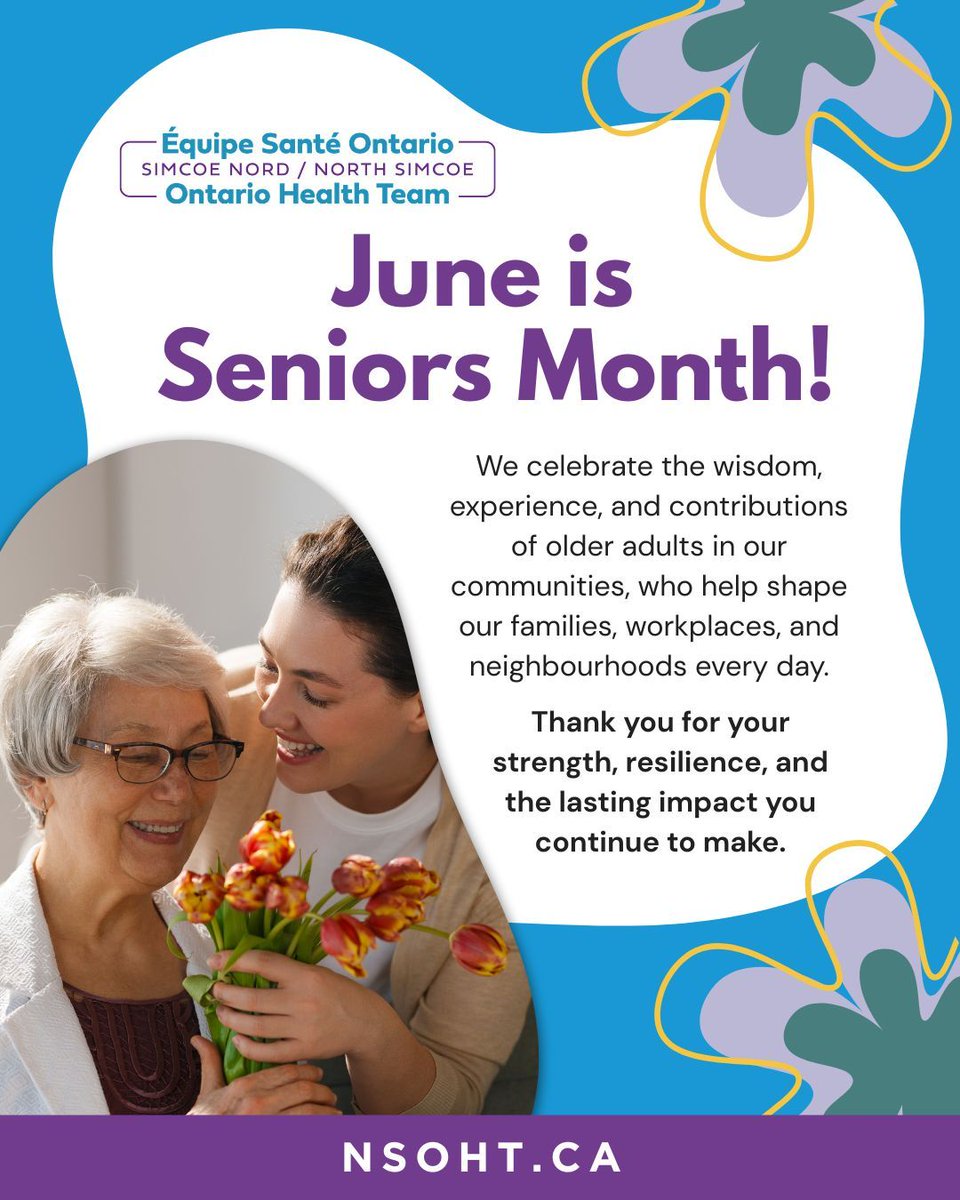 Équipe Santé Ontario
SIMCOE NORD / NORTH SIMCOE
Ontario Health Team

June is Seniors Month!

We celebrate the wisdom, experience, and contributions of older adults in our communities, who help shape our families, workplaces, and neighbourhoods every day.

Thank you for your strength, resilience, and the lasting impact you continue to make.

NSOHT.CA